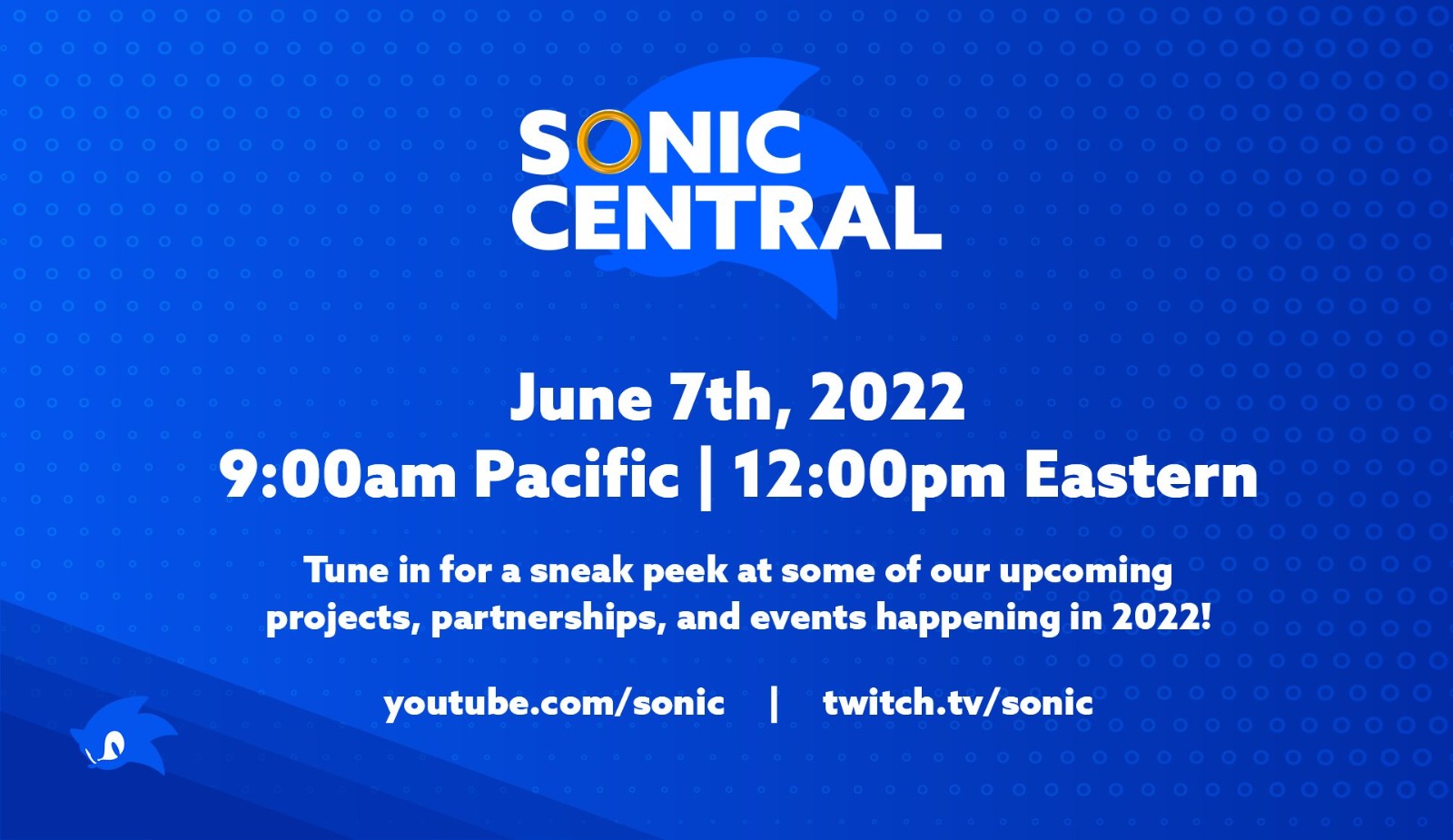 SONIC CENTRAL

June 7th, 2022
9:00am Pacific | 12:00pm Eastern

Tune in for a sneak peek at some of our upcoming projects, partnerships, and events happening in 2022!

youtube.com/sonic | twitch.tv/sonic